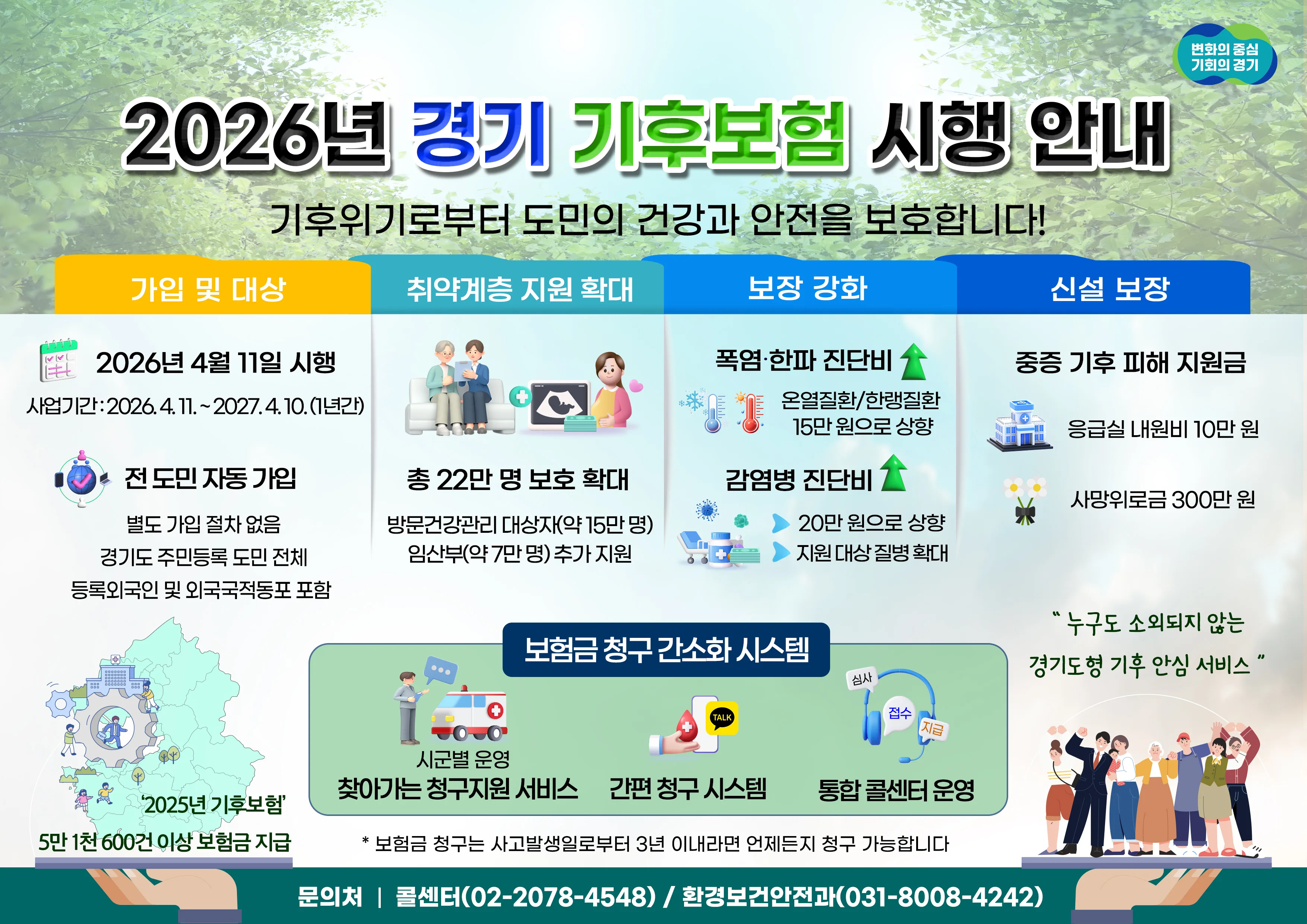 변화의 중심
기회의 경기

2026년 경기 기후보험 시행 안내

기후위기로부터 도민의 건강과 안전을 보호합니다!

가입 및 대상

2026년 4월 11일 시행

사업기간 : 2026. 4. 11. ~ 2027. 4. 10. (1년간)

전 도민 자동 가입

별도 가입 절차 없음
경기도 주민등록 도민 전체
등록외국인 및 외국국적동포 포함

취약계층 지원 확대

총 22만 명 보호 확대

방문건강관리 대상자(약 15만 명)
임산부(약 7만 명) 추가 지원

보장 강화

폭염·한파 진단비

온열질환/한랭질환
15만 원으로 상향

감염병 진단비

20만 원으로 상향
지원 대상 질병 확대

신설 보장

중증 기후 피해 지원금

응급실 내원비 10만 원

사망위로금 300만 원

" 누구도 소외되지 않는
경기도형 기후 안심 서비스 "

'2025년 기후보험'
5만 1천 600건 이상 보험금 지급

보험금 청구 간소화 시스템

시군별 운영
찾아가는 청구지원 서비스

TALK
간편 청구 시스템

심사
접수
지급
통합 콜센터 운영

* 보험금 청구는 사고발생일로부터 3년 이내라면 언제든지 청구 가능합니다

문의처 | 콜센터(02-2078-4548) / 환경보건안전과(031-8008-4242)